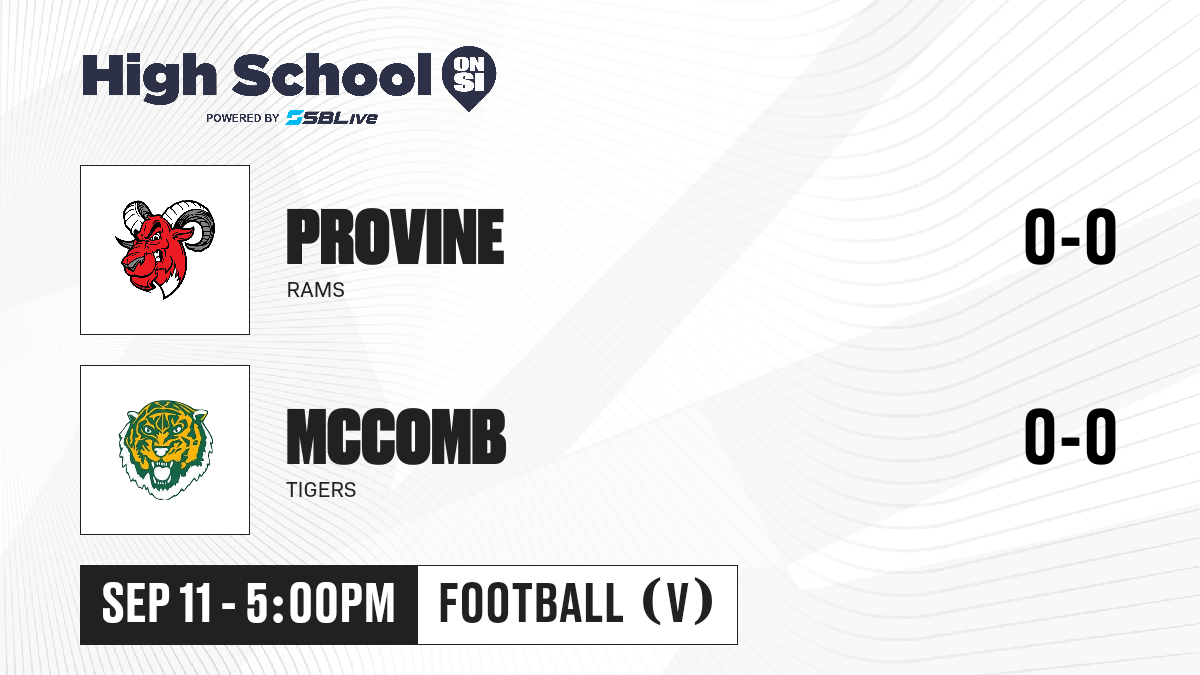 High School ON SI
POWERED BY SBLive

PROVINE
RAMS
0-0

MCCOMB
TIGERS
0-0

SEP 11 - 5:00PM
FOOTBALL (V)